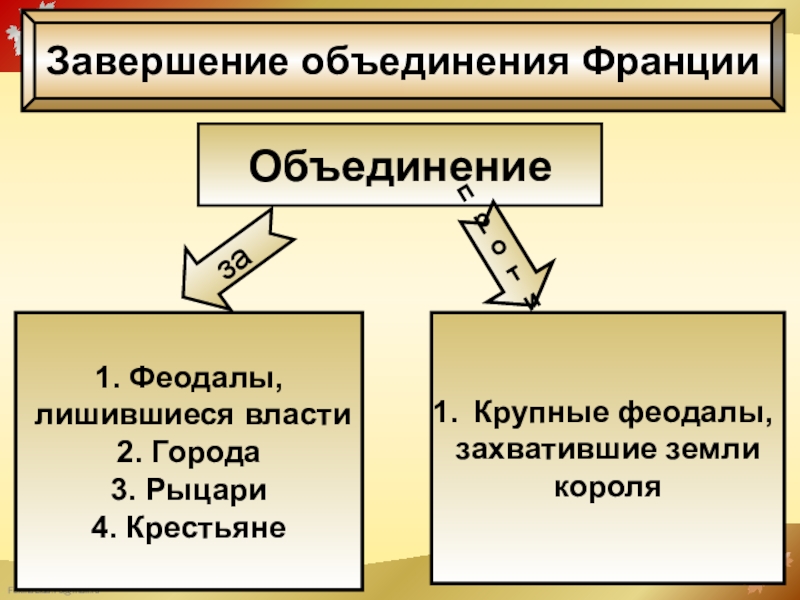 Завершение объединения Франции

Объединение

за

против

1. Феодалы, лишившиеся власти
2. Города
3. Рыцари
4. Крестьяне

1. Крупные феодалы, захватившие земли короля